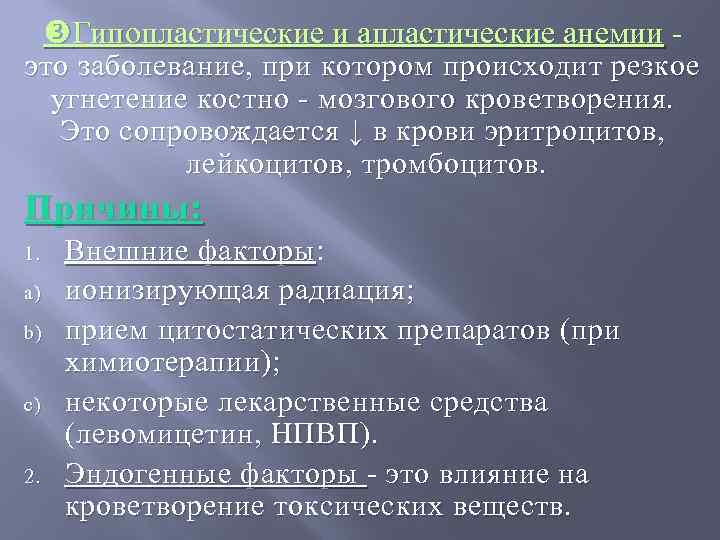 ❸Гипопластические и апластические анемии - это заболевание, при котором происходит резкое угнетение костно - мозгового кроветворения. Это сопровождается ↓ в крови эритроцитов, лейкоцитов, тромбоцитов.

Причины:

1. Внешние факторы:
a) ионизирующая радиация;
b) прием цитостатических препаратов (при химиотерапии);
c) некоторые лекарственные средства (левомицетин, НПВП).
2. Эндогенные факторы - это влияние на кроветворение токсических веществ.